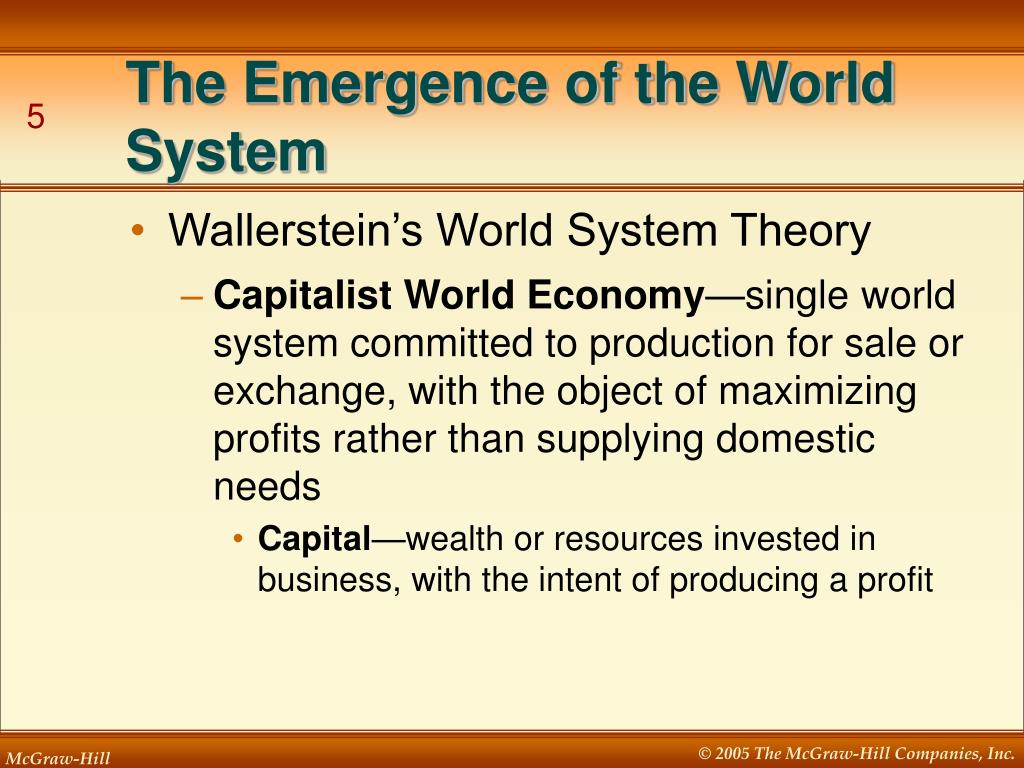 5

The Emergence of the World System

• Wallerstein's World System Theory

– Capitalist World Economy—single world system committed to production for sale or exchange, with the object of maximizing profits rather than supplying domestic needs

• Capital—wealth or resources invested in business, with the intent of producing a profit

McGraw-Hill

© 2005 The McGraw-Hill Companies, Inc.